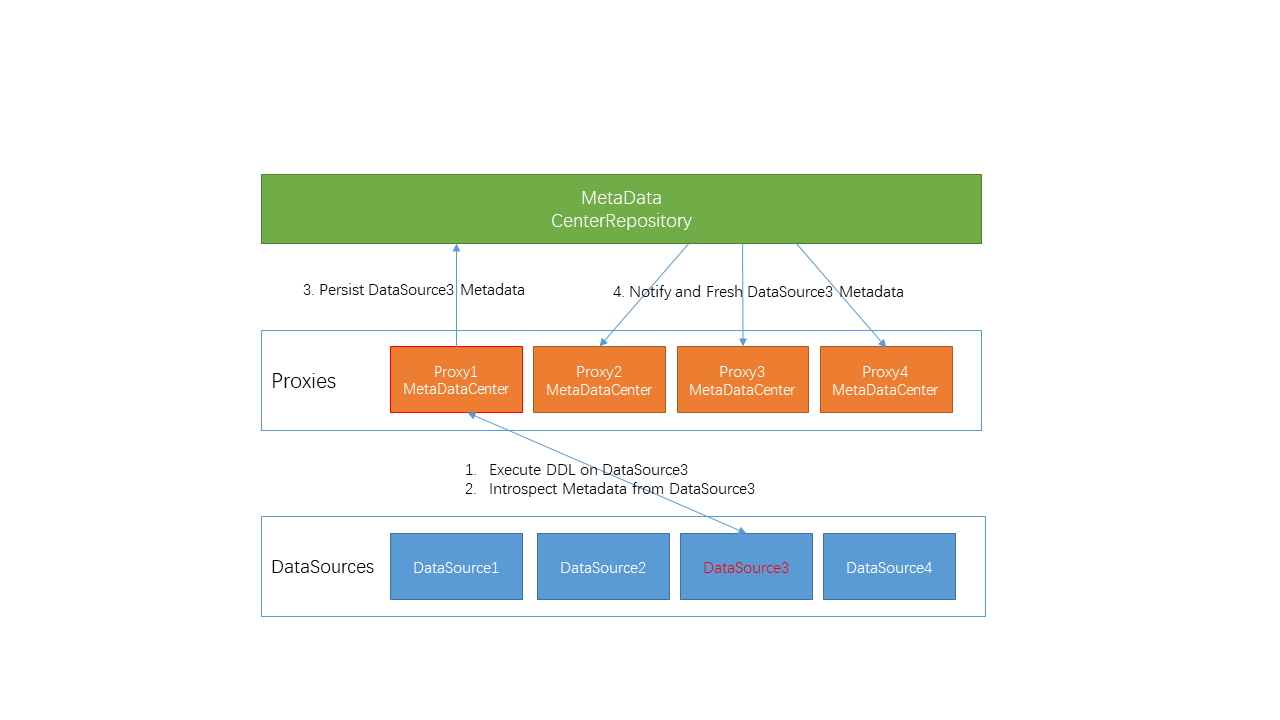 MetaData
CenterRepository

3. Persist DataSource3 Metadata

4. Notify and Fresh DataSource3 Metadata

Proxies

Proxy1
MetaDataCenter

Proxy2
MetaDataCenter

Proxy3
MetaDataCenter

Proxy4
MetaDataCenter

1. Execute DDL on DataSource3
2. Introspect Metadata from DataSource3

DataSources

DataSource1

DataSource2

DataSource3

DataSource4